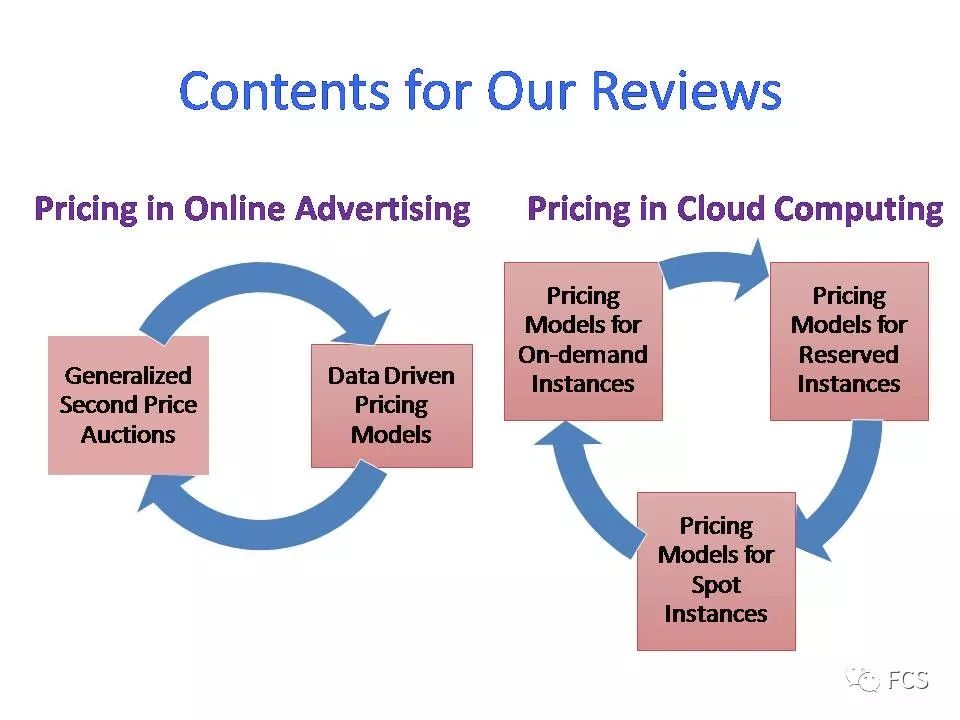 Contents for Our Reviews

Pricing in Online Advertising

Generalized Second Price Auctions

Data Driven Pricing Models

Pricing in Cloud Computing

Pricing Models for On-demand Instances

Pricing Models for Reserved Instances

Pricing Models for Spot Instances

FCS